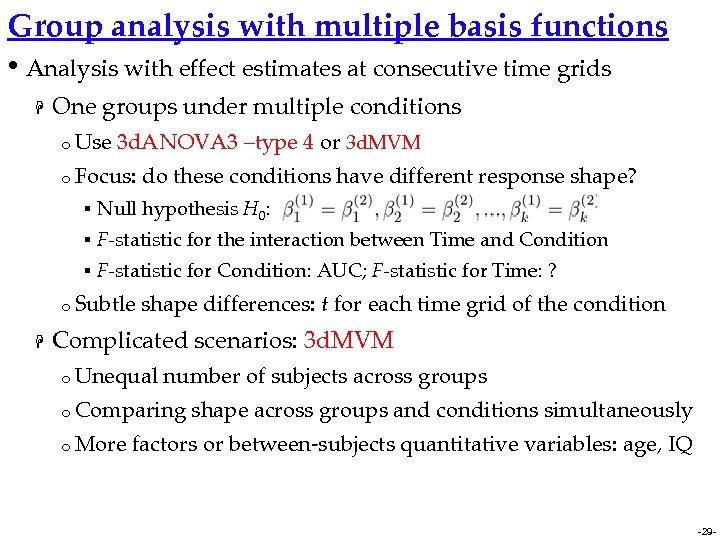 Group analysis with multiple basis functions

• Analysis with effect estimates at consecutive time grids

One groups under multiple conditions

o Use 3dANOVA3 –type 4 or 3dMVM

o Focus: do these conditions have different response shape?

▪ Null hypothesis $H_0$: $\beta_1^{(1)} = \beta_1^{(2)}, \beta_2^{(1)} = \beta_2^{(2)}, ..., \beta_k^{(1)} = \beta_k^{(2)}$

▪ $F$-statistic for the interaction between Time and Condition

▪ $F$-statistic for Condition: AUC; $F$-statistic for Time: ?

o Subtle shape differences: $t$ for each time grid of the condition

Complicated scenarios: 3dMVM

o Unequal number of subjects across groups

o Comparing shape across groups and conditions simultaneously

o More factors or between-subjects quantitative variables: age, IQ

-29-